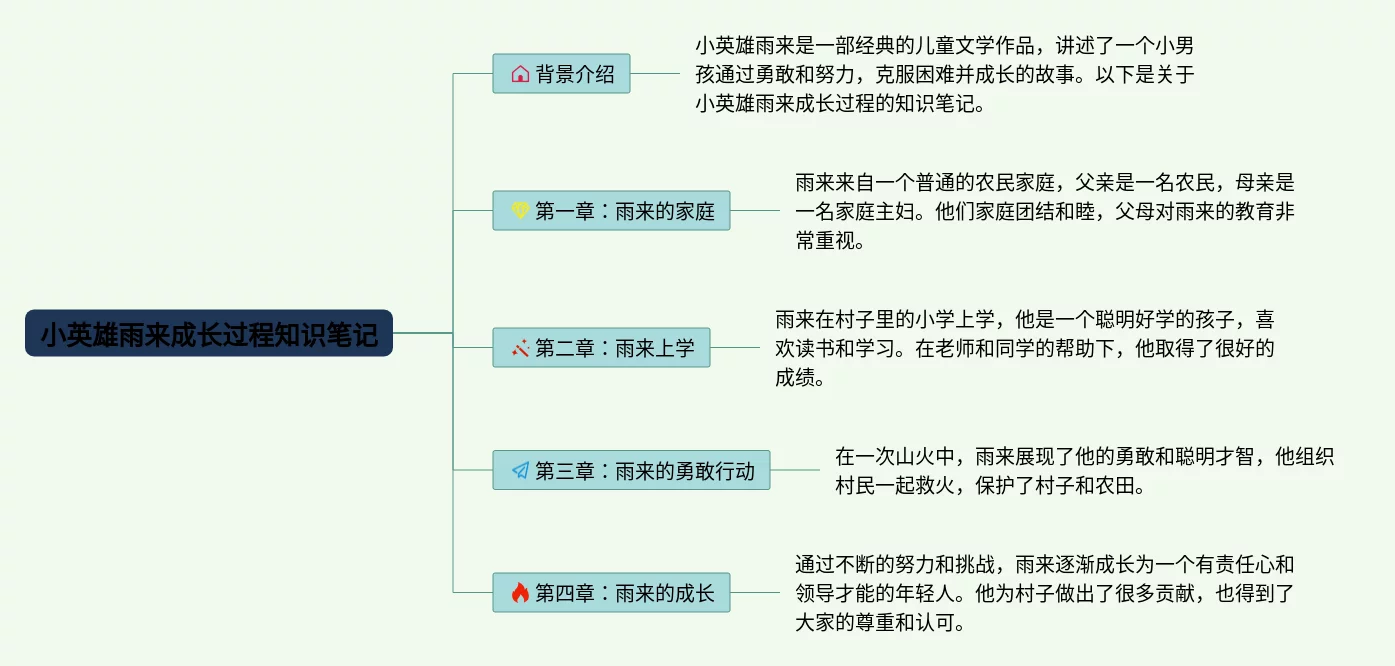 小英雄雨来成长过程知识笔记

背景介绍

小英雄雨来是一部经典的儿童文学作品，讲述了一个小男孩通过勇敢和努力，克服困难并成长的故事。以下是关于小英雄雨来成长过程的知识笔记。

第一章：雨来的家庭

雨来来自一个普通的农民家庭，父亲是一名农民，母亲是一名家庭主妇。他们家庭团结和睦，父母对雨来的教育非常重视。

第二章：雨来上学

雨来在村子里的小学上学，他是一个聪明好学的孩子，喜欢读书和学习。在老师和同学的帮助下，他取得了很好的成绩。

第三章：雨来的勇敢行动

在一次山火中，雨来展现了他的勇敢和聪明才智，他组织村民一起救火，保护了村子和农田。

第四章：雨来的成长

通过不断的努力和挑战，雨来逐渐成长为一个有责任心和领导才能的年轻人。他为村子做出了很多贡献，也得到了大家的尊重和认可。